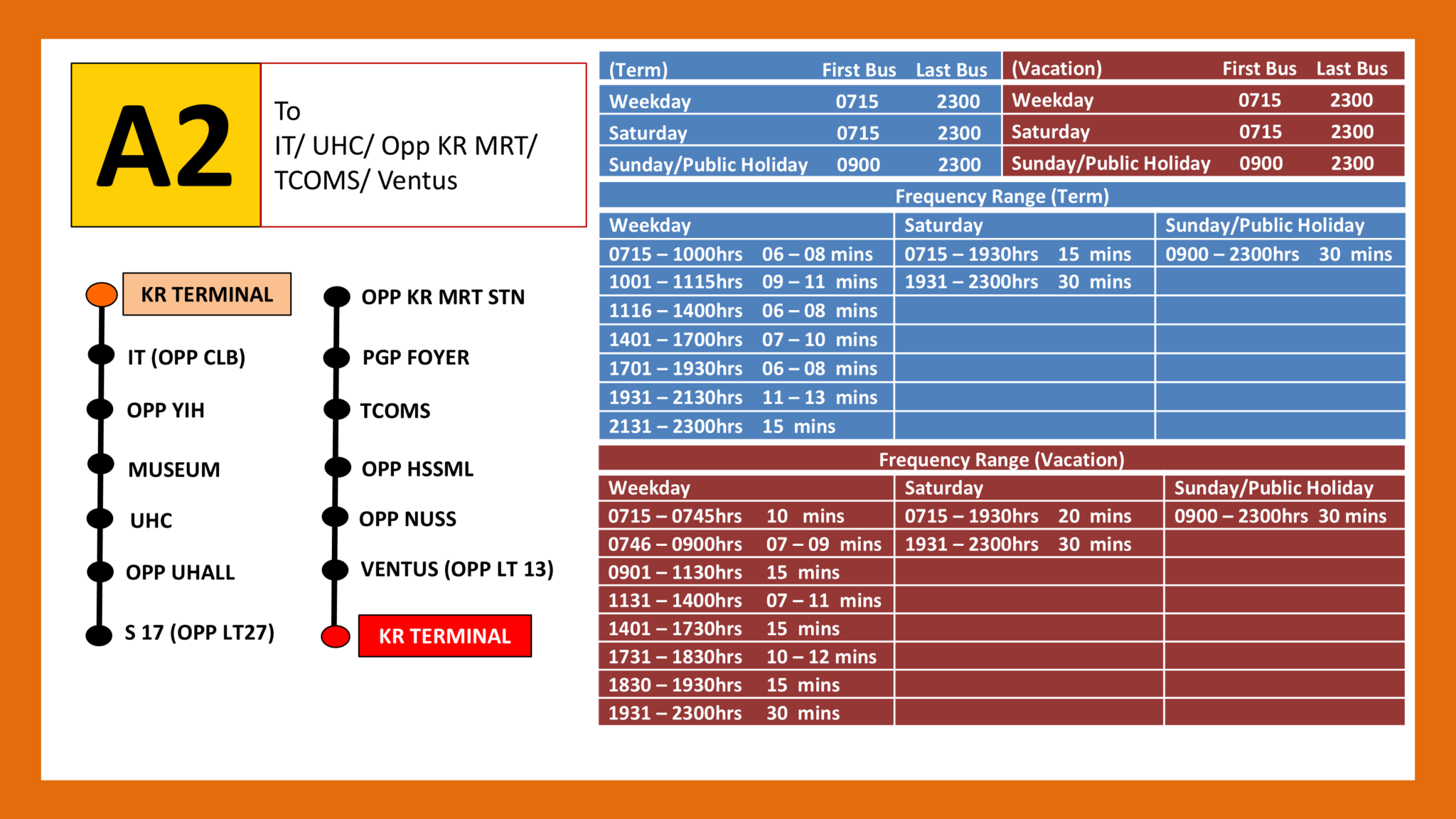 A2

To
IT/ UHC/ Opp KR MRT/ TCOMS/ Ventus

KR TERMINAL
IT (OPP CLB)
OPP YIH
MUSEUM
UHC
OPP UHALL
S 17 (OPP LT27)

OPP KR MRT STN
PGP FOYER
TCOMS
OPP HSSML
OPP NUSS
VENTUS (OPP LT 13)
KR TERMINAL

| (Term) | First Bus | Last Bus |
|---|---|---|
| Weekday | 0715 | 2300 |
| Saturday | 0715 | 2300 |
| Sunday/Public Holiday | 0900 | 2300 |

| (Vacation) | First Bus | Last Bus |
|---|---|---|
| Weekday | 0715 | 2300 |
| Saturday | 0715 | 2300 |
| Sunday/Public Holiday | 0900 | 2300 |

Frequency Range (Term)

| Weekday | Saturday | Sunday/Public Holiday |
|---|---|---|
| 0715 – 1000hrs 06 – 08 mins | 0715 – 1930hrs 15 mins | 0900 – 2300hrs 30 mins |
| 1001 – 1115hrs 09 – 11 mins | 1931 – 2300hrs 30 mins | |
| 1116 – 1400hrs 06 – 08 mins | | |
| 1401 – 1700hrs 07 – 10 mins | | |
| 1701 – 1930hrs 06 – 08 mins | | |
| 1931 – 2130hrs 11 – 13 mins | | |
| 2131 – 2300hrs 15 mins | | |

Frequency Range (Vacation)

| Weekday | Saturday | Sunday/Public Holiday |
|---|---|---|
| 0715 – 0745hrs 10 mins | 0715 – 1930hrs 20 mins | 0900 – 2300hrs 30 mins |
| 0746 – 0900hrs 07 – 09 mins | 1931 – 2300hrs 30 mins | |
| 0901 – 1130hrs 15 mins | | |
| 1131 – 1400hrs 07 – 11 mins | | |
| 1401 – 1730hrs 15 mins | | |
| 1731 – 1830hrs 10 – 12 mins | | |
| 1830 – 1930hrs 15 mins | | |
| 1931 – 2300hrs 30 mins | | |